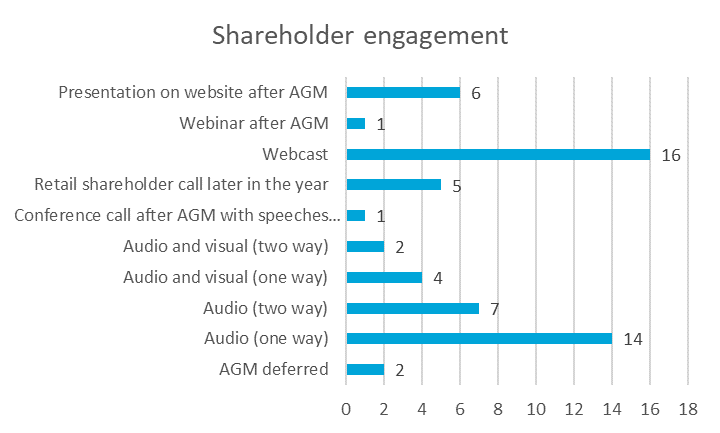 Shareholder engagement

Presentation on website after AGM 6
Webinar after AGM 1
Webcast 16
Retail shareholder call later in the year 5
Conference call after AGM with speeches... 1
Audio and visual (two way) 2
Audio and visual (one way) 4
Audio (two way) 7
Audio (one way) 14
AGM deferred 2

0 2 4 6 8 10 12 14 16 18